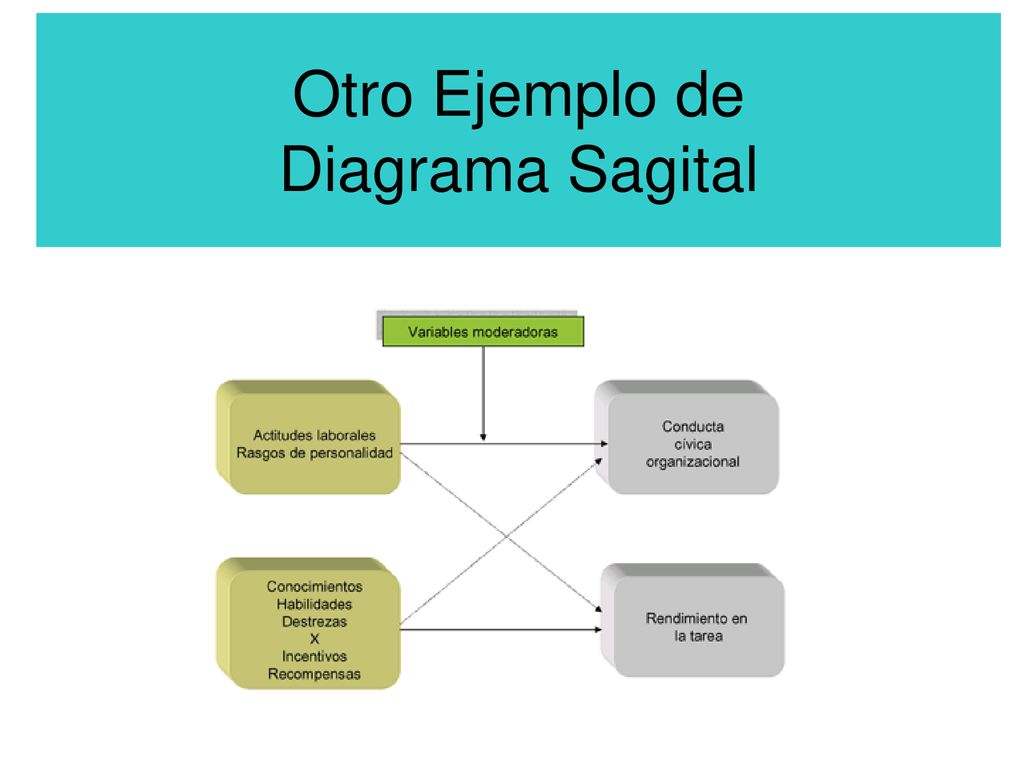 Otro Ejemplo de Diagrama Sagital

Variables moderadoras

Actitudes laborales
Rasgos de personalidad

Conducta
cívica
organizacional

Conocimientos
Habilidades
Destrezas
X
Incentivos
Recompensas

Rendimiento en
la tarea